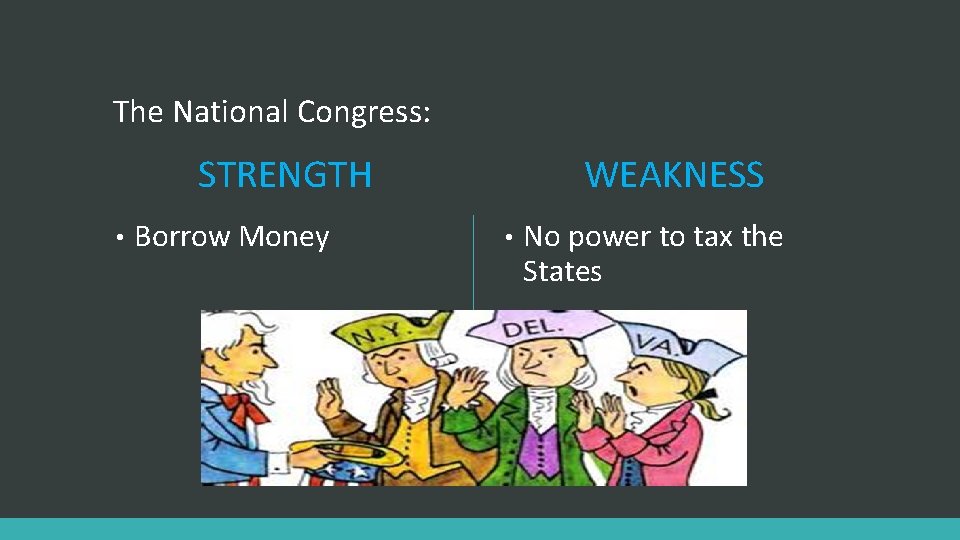 The National Congress:

STRENGTH

• Borrow Money

WEAKNESS

• No power to tax the States

N.Y.

DEL.

VA.